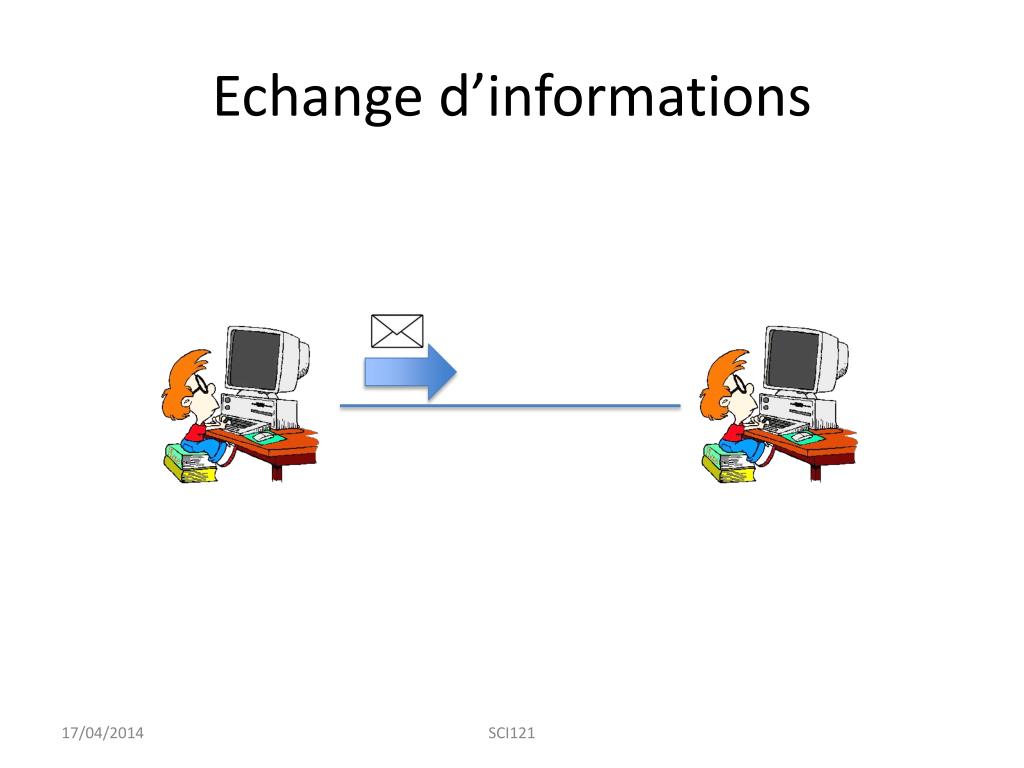 Echange d’informations

17/04/2014

SCI121